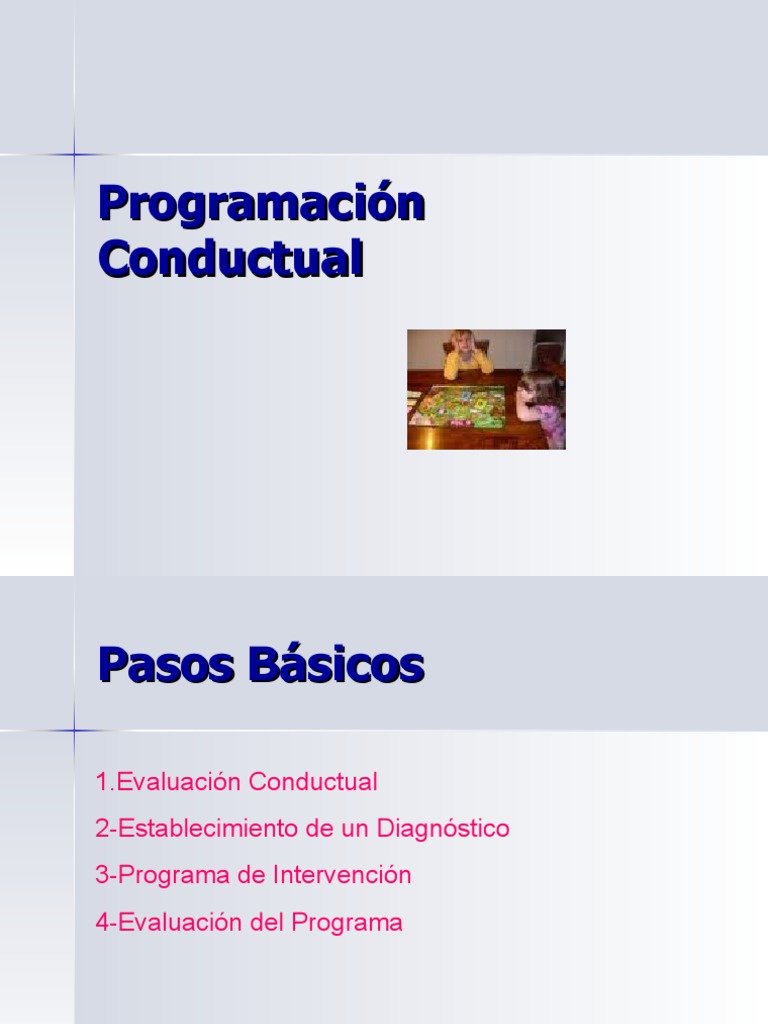 Programación Conductual

Pasos Básicos

1.Evaluación Conductual

2-Establecimiento de un Diagnóstico

3-Programa de Intervención

4-Evaluación del Programa